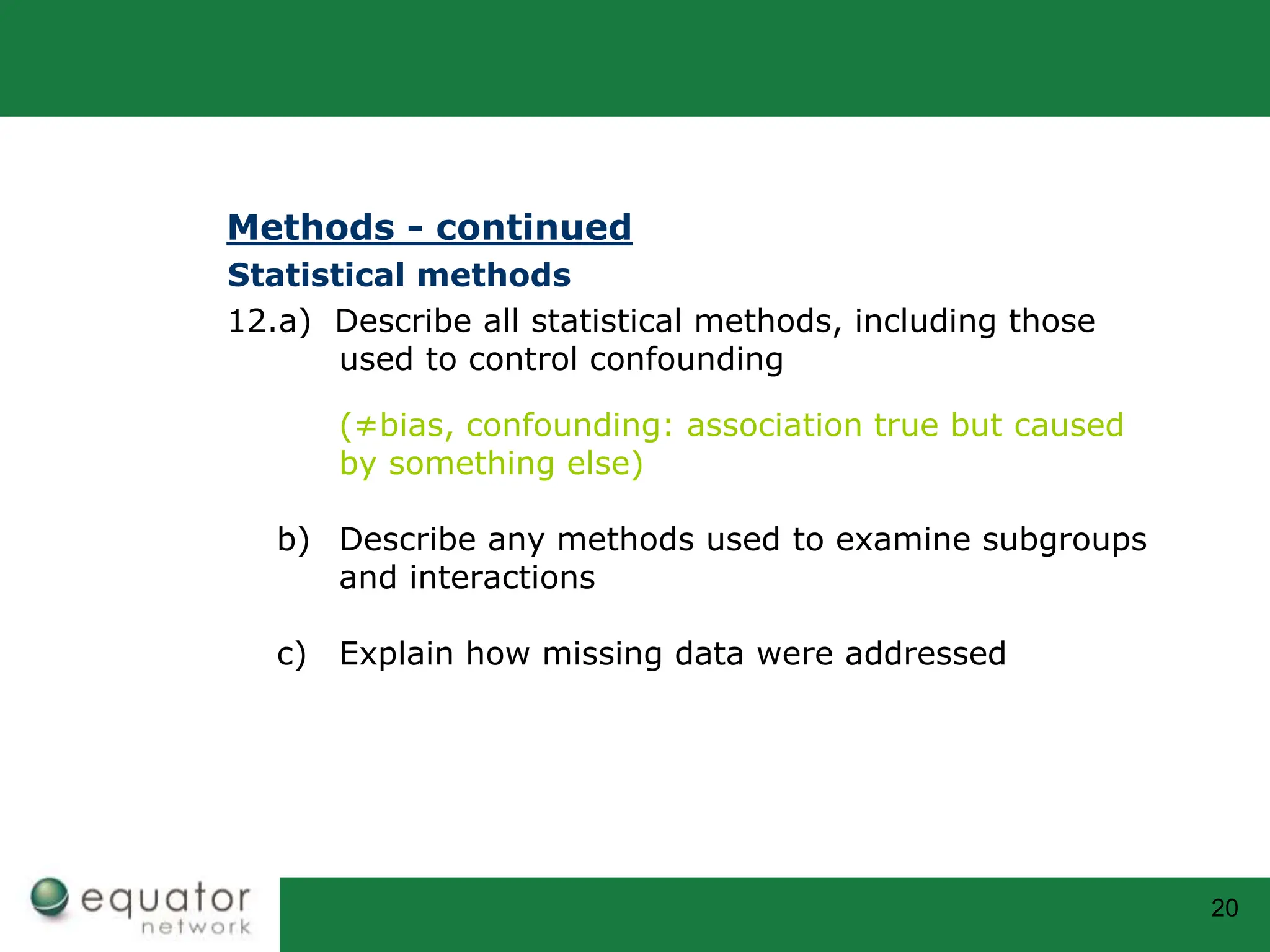 Methods - continued

Statistical methods

12.a) Describe all statistical methods, including those used to control confounding

($\neq$bias, confounding: association true but caused by something else)

b) Describe any methods used to examine subgroups and interactions

c) Explain how missing data were addressed

equator network

20